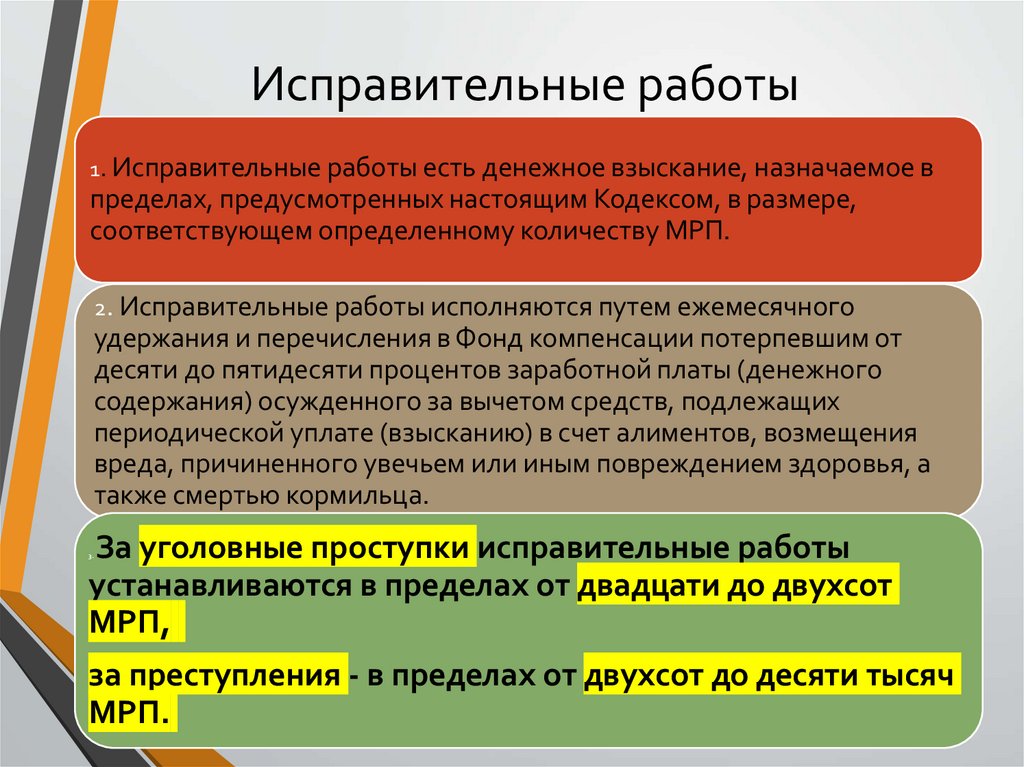 Исправительные работы

1. Исправительные работы есть денежное взыскание, назначаемое в пределах, предусмотренных настоящим Кодексом, в размере, соответствующем определенному количеству МРП.

2. Исправительные работы исполняются путем ежемесячного удержания и перечисления в Фонд компенсации потерпевшим от десяти до пятидесяти процентов заработной платы (денежного содержания) осужденного за вычетом средств, подлежащих периодической уплате (взысканию) в счет алиментов, возмещения вреда, причиненного увечьем или иным повреждением здоровья, а также смертью кормильца.

3. За уголовные проступки исправительные работы устанавливаются в пределах от двадцати до двухсот МРП,

за преступления - в пределах от двухсот до десяти тысяч МРП.